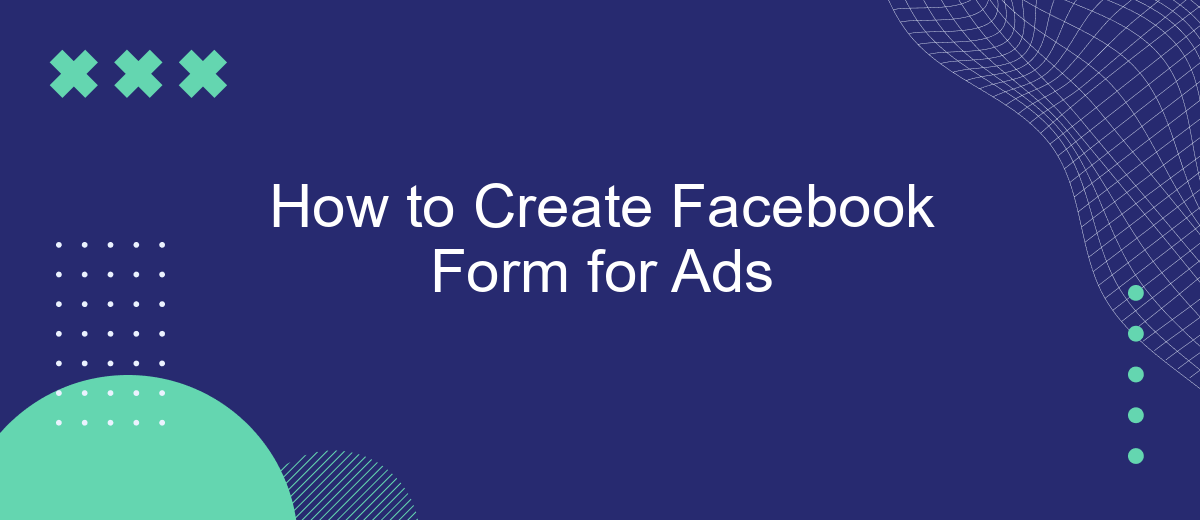 How to Create Facebook Form for Ads